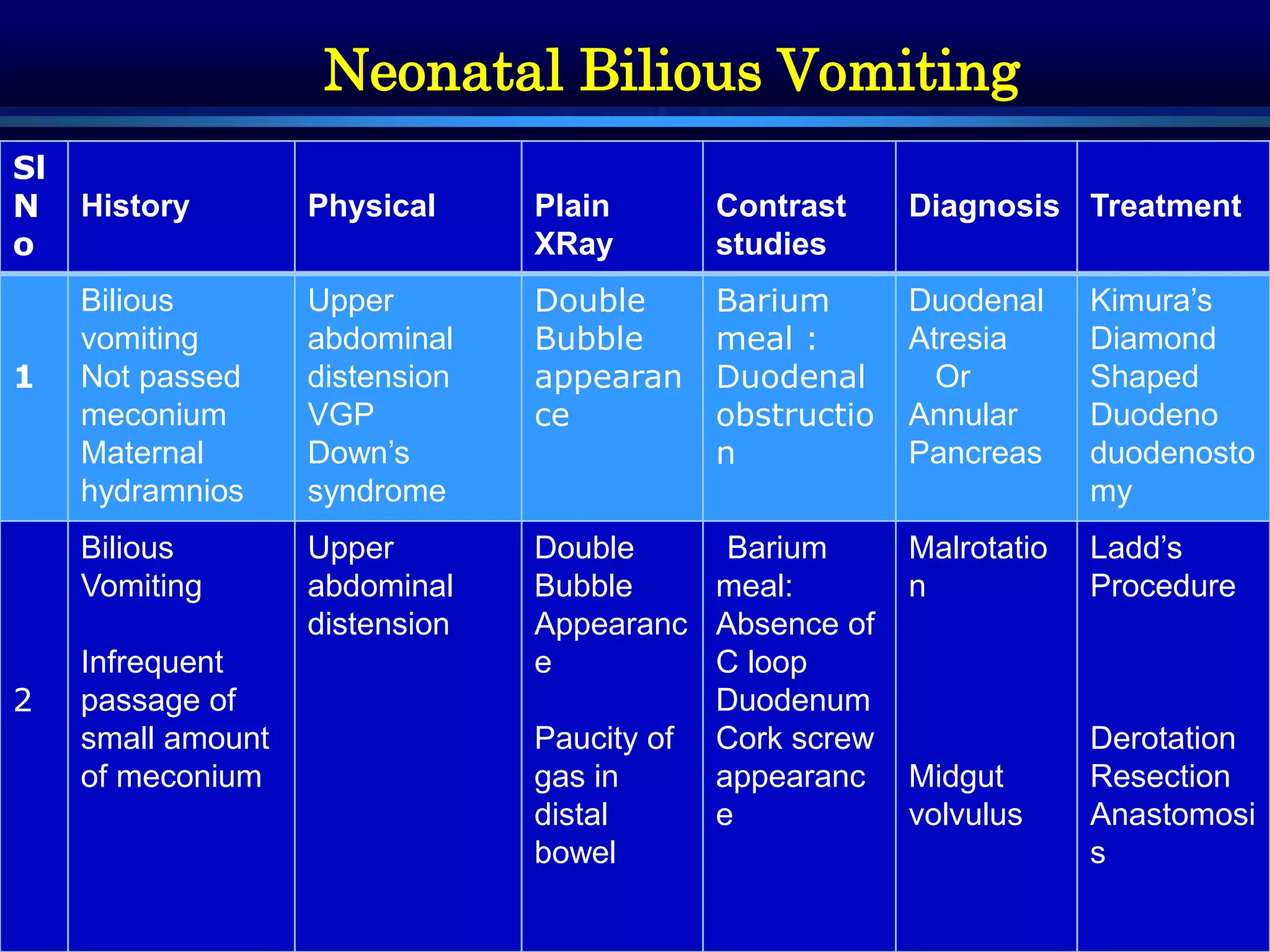 Neonatal Bilious Vomiting

| Sl No | History | Physical | Plain XRay | Contrast studies | Diagnosis | Treatment |
|---|---|---|---|---|---|---|
| 1 | Bilious vomiting Not passed meconium Maternal hydramnios | Upper abdominal distension VGP Down's syndrome | Double Bubble appearance | Barium meal : Duodenal obstruction | Duodenal Atresia Or Annular Pancreas | Kimura's Diamond Shaped Duodeno duodenostomy |
| 2 | Bilious Vomiting Infrequent passage of small amount of meconium | Upper abdominal distension | Double Bubble Appearance Paucity of gas in distal bowel | Barium meal: Absence of C loop Duodenum Cork screw appearance | Malrotation Midgut volvulus | Ladd's Procedure Derotation Resection Anastomosis |